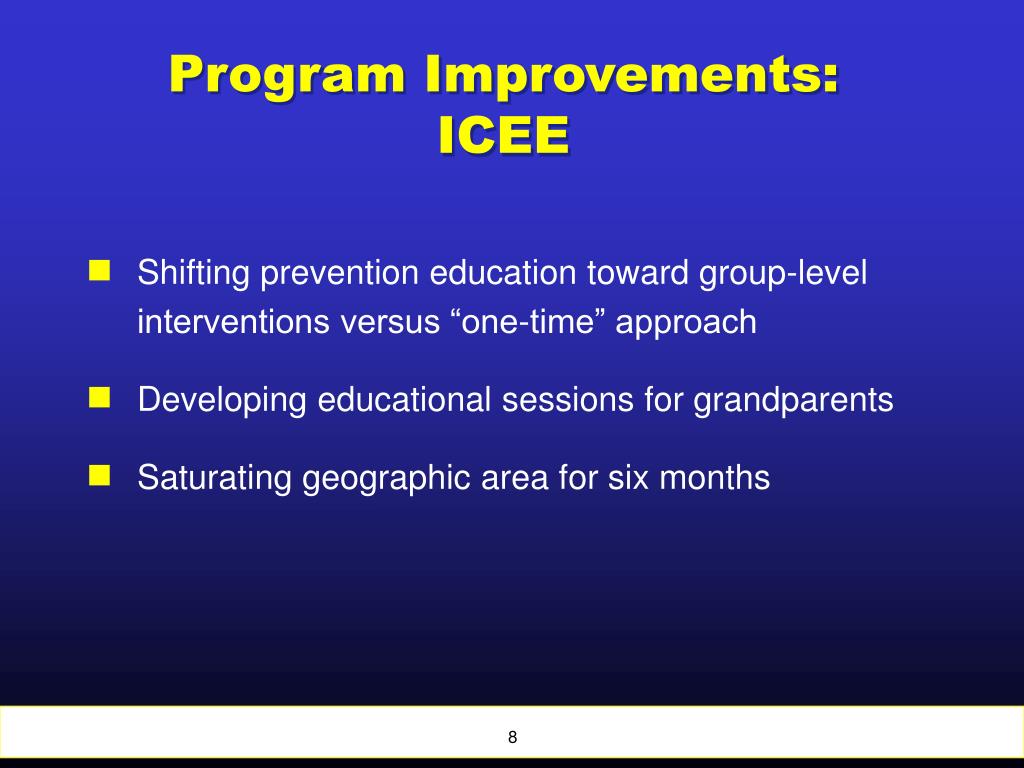 Program Improvements: ICEE

- Shifting prevention education toward group-level interventions versus “one-time” approach
- Developing educational sessions for grandparents
- Saturating geographic area for six months

8